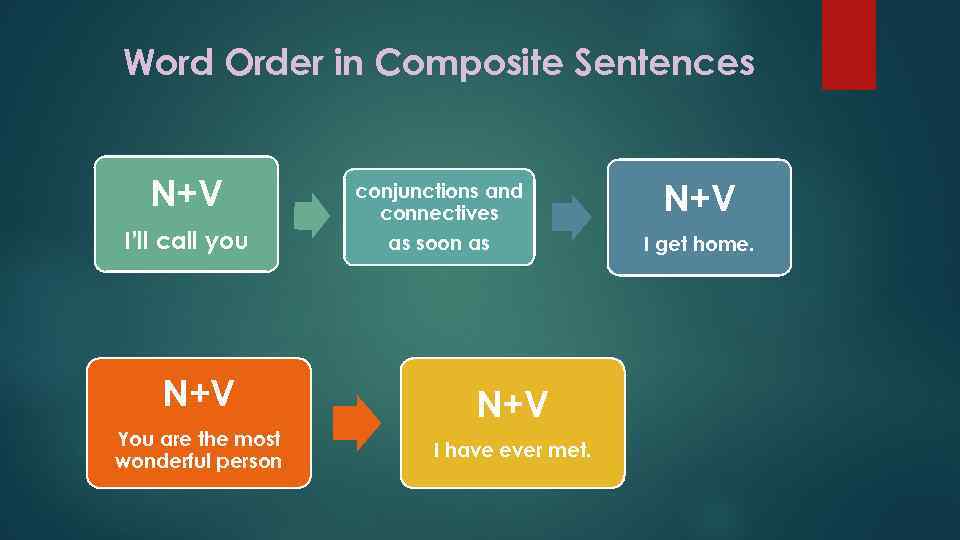 Word Order in Composite Sentences

N+V
I'll call you

conjunctions and connectives
as soon as

N+V
I get home.

N+V
You are the most wonderful person

N+V
I have ever met.